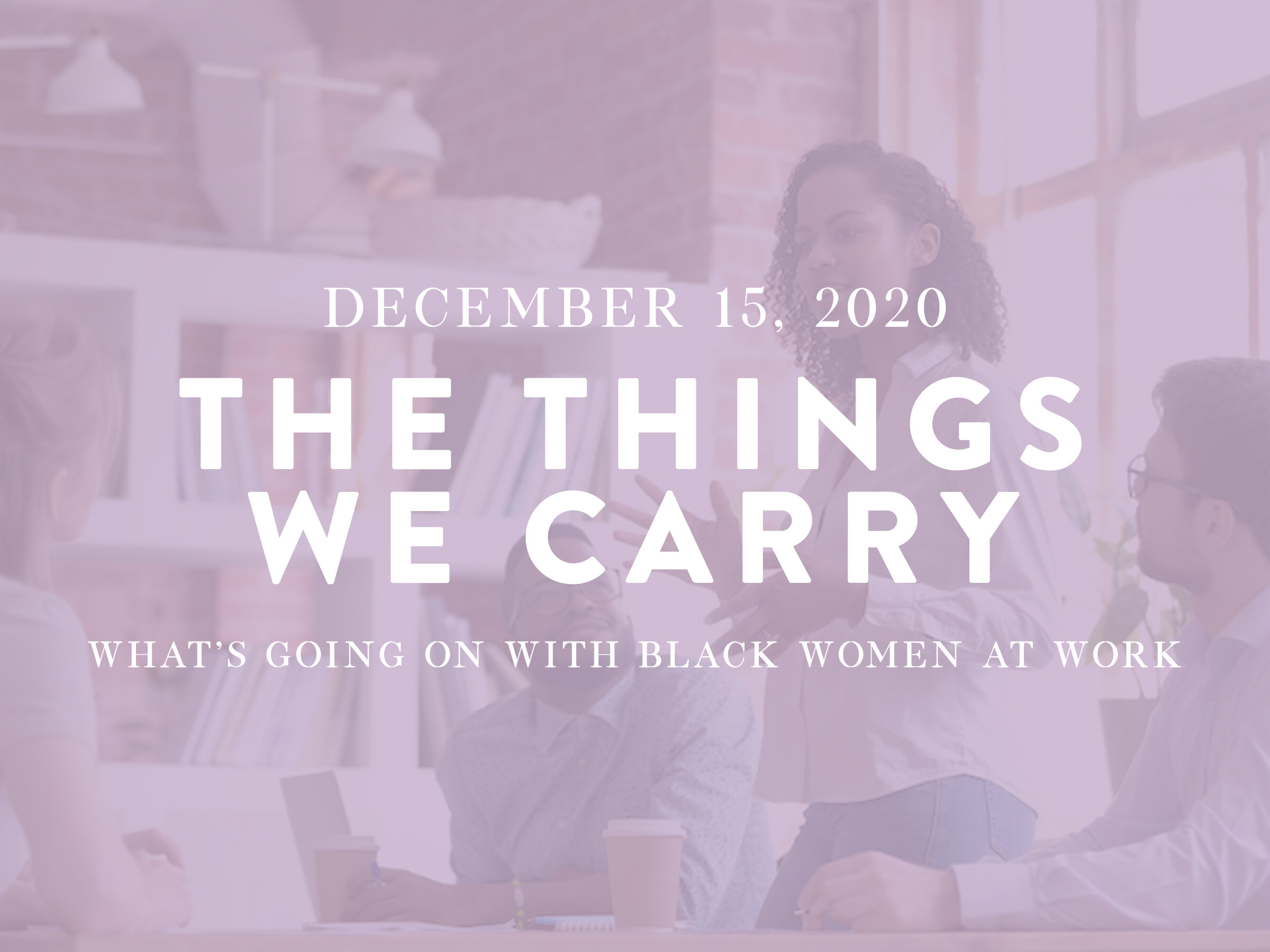 DECEMBER 15, 2020

THE THINGS WE CARRY

WHAT'S GOING ON WITH BLACK WOMEN AT WORK